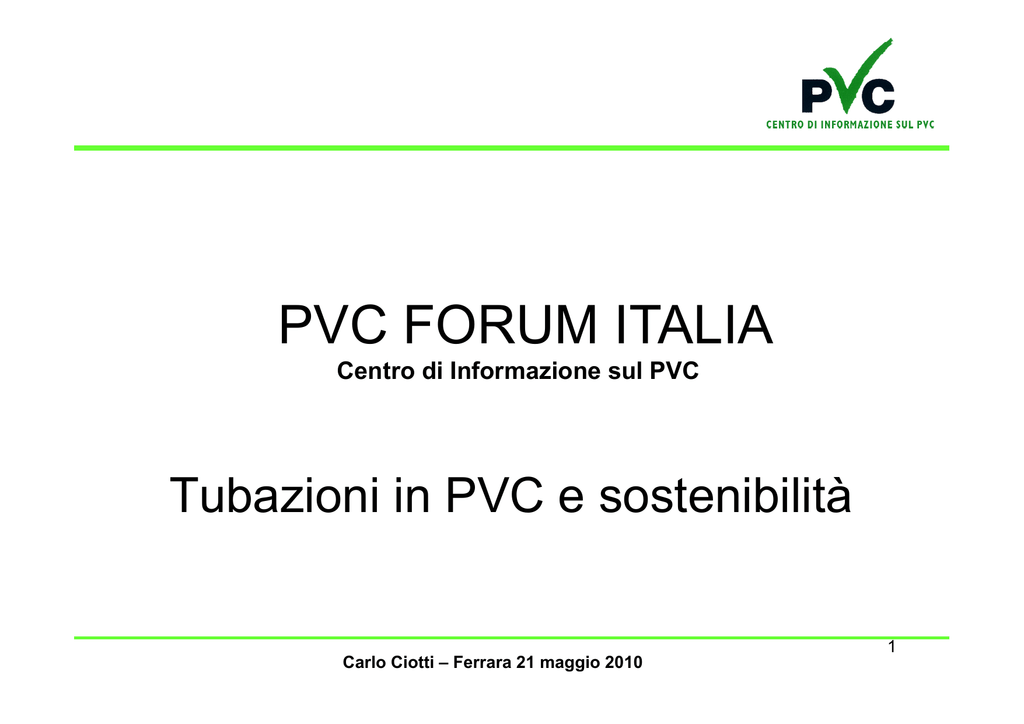 PVC
CENTRO DI INFORMAZIONE SUL PVC

PVC FORUM ITALIA
Centro di Informazione sul PVC

Tubazioni in PVC e sostenibilità

1

Carlo Ciotti – Ferrara 21 maggio 2010